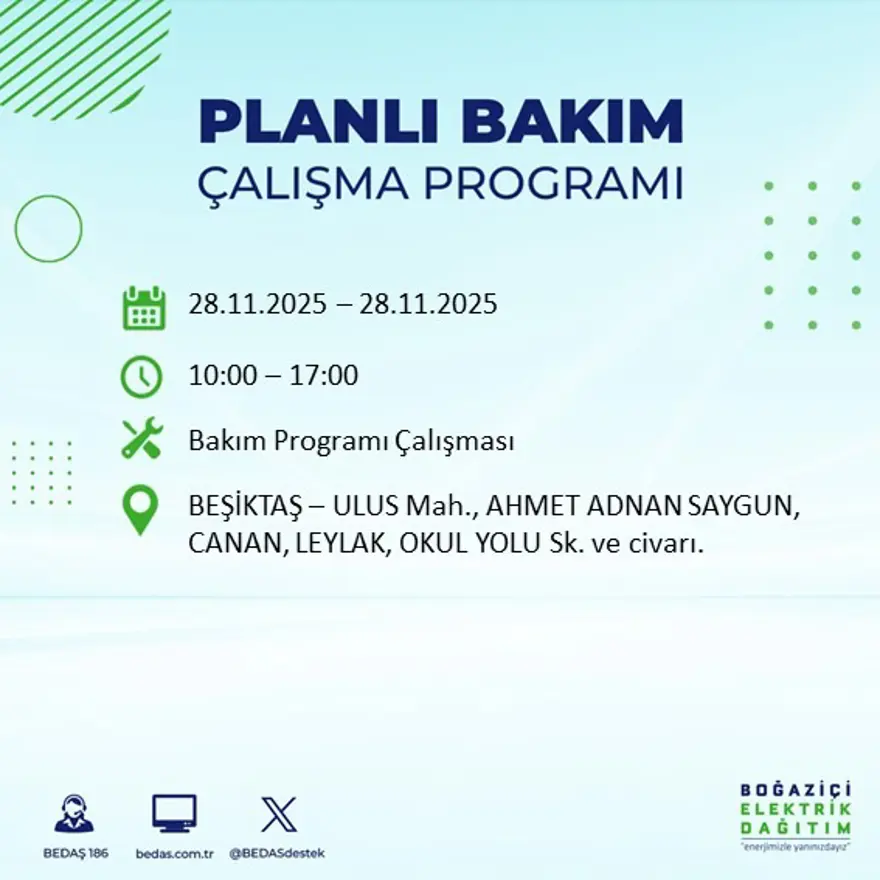 PLANLI BAKIM
ÇALIŞMA PROGRAMI

28.11.2025 – 28.11.2025

10:00 – 17:00

Bakım Programı Çalışması

BEŞİKTAŞ – ULUS Mah., AHMET ADNAN SAYGUN, CANAN, LEYLAK, OKUL YOLU Sk. ve civarı.

BEDAŞ 186

bedas.com.tr

@BEDASdestek

BOĞAZİÇİ
ELEKTRİK
DAĞITIM
"enerjimizle yanınızdayız"